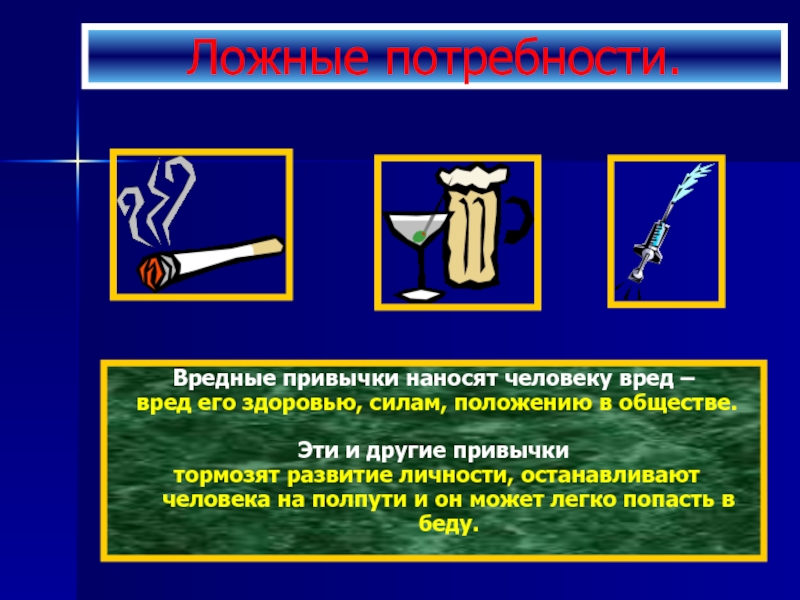 Ложные потребности.

Вредные привычки наносят человеку вред – вред его здоровью, силам, положению в обществе.

Эти и другие привычки тормозят развитие личности, останавливают человека на полпути и он может легко попасть в беду.